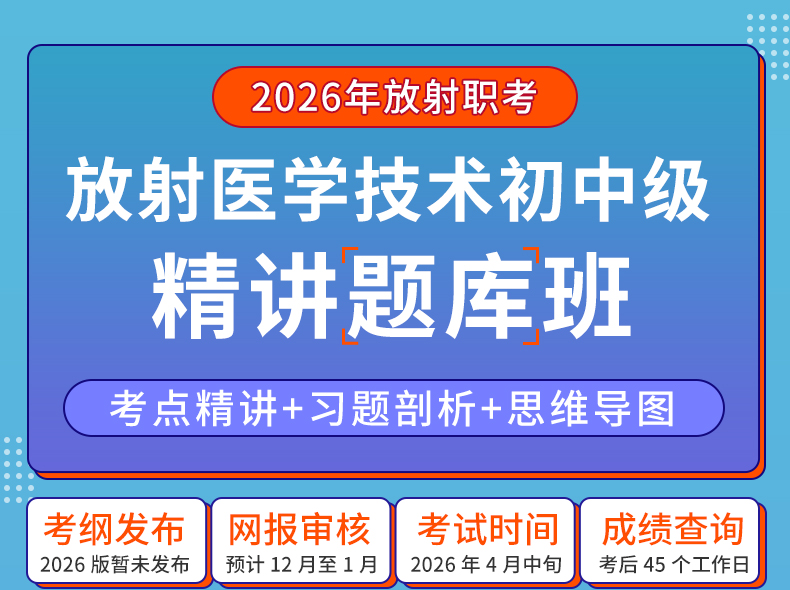 2026年放射职考

放射医学技术初中级

精讲题库班

考点精讲+习题剖析+思维导图

考纲发布
2026 版暂未发布

网报审核
预计 12 月至 1 月

考试时间
2026 年 4 月中旬

成绩查询
考后 45 个工作日